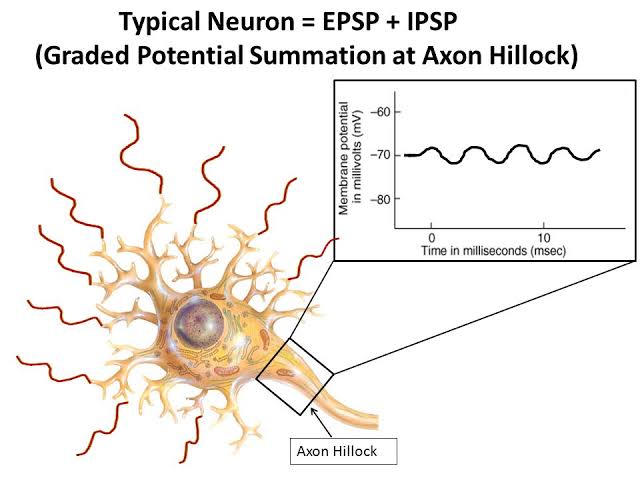 Typical Neuron = EPSP + IPSP
(Graded Potential Summation at Axon Hillock)

Membrane potential in millivolts (mV)

–60

–70

–80

0

10

Time in milliseconds (msec)

Axon Hillock